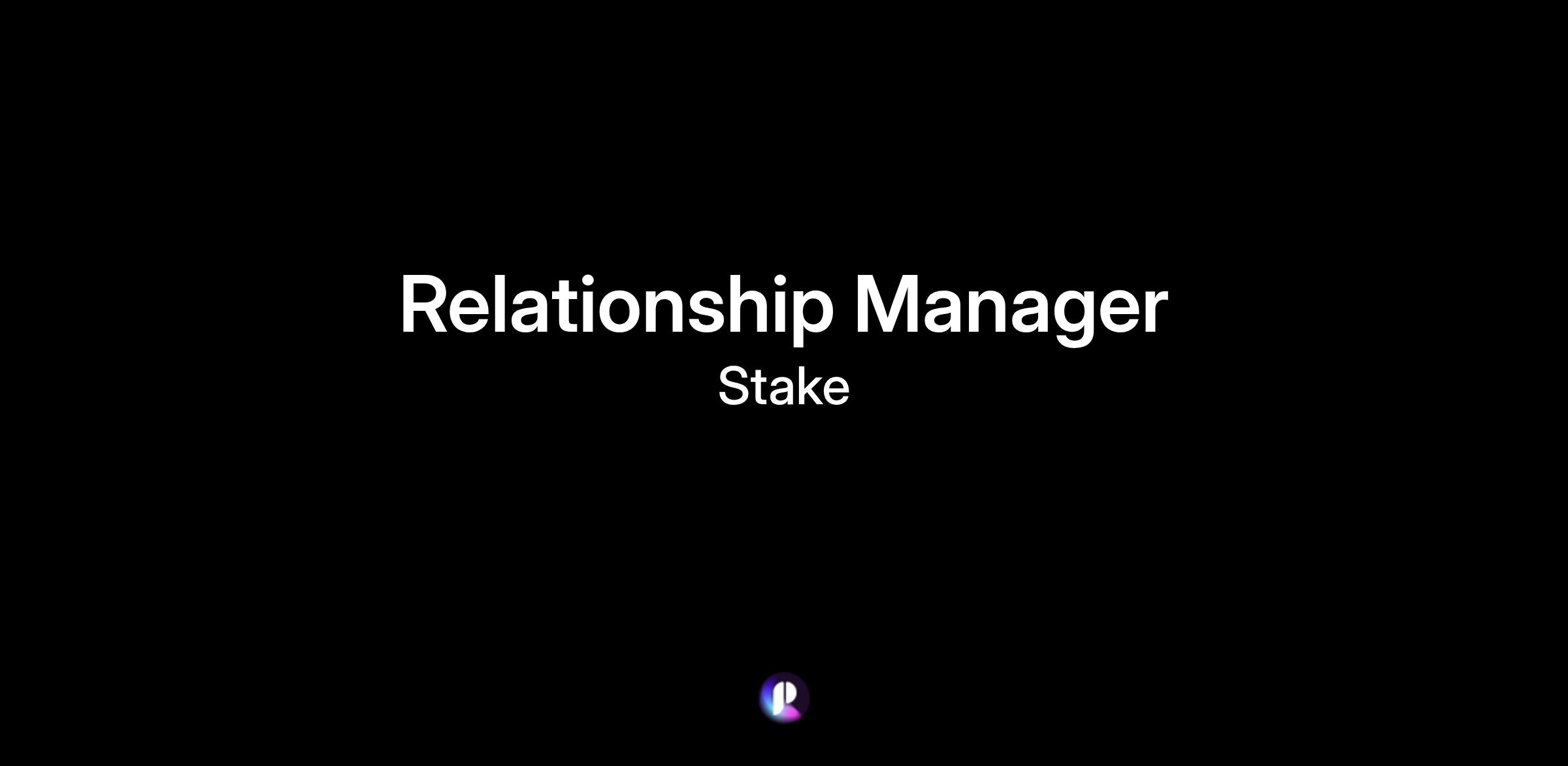 Relationship Manager
Stake